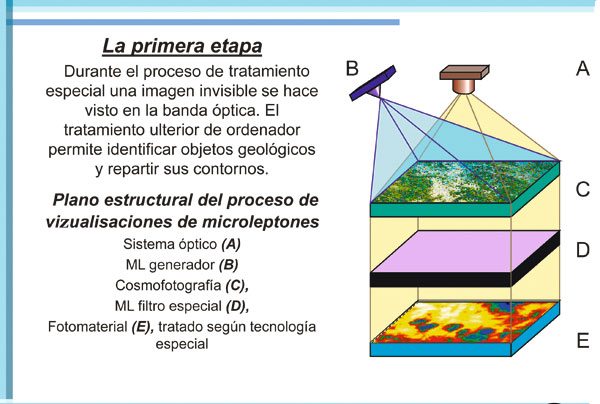 La primera etapa

Durante el proceso de tratamiento especial una imagen invisible se hace visto en la banda óptica. El tratamiento ulterior de ordenador permite identificar objetos geológicos y repartir sus contornos.

Plano estructural del proceso de vizualisaciones de microleptones

Sistema óptico (A)
ML generador (B)
Cosmofotografía (C),
ML filtro especial (D),
Fotomaterial (E), tratado según tecnología especial

B
A
C
D
E